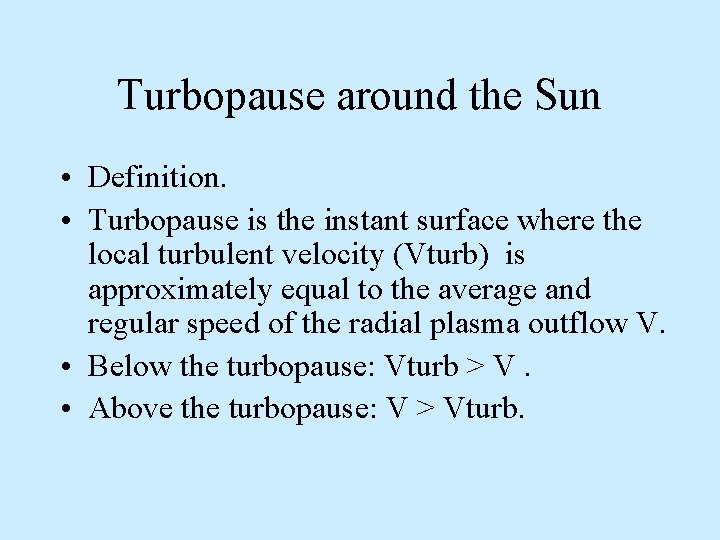 Turbopause around the Sun

• Definition.
• Turbopause is the instant surface where the local turbulent velocity (Vturb) is approximately equal to the average and regular speed of the radial plasma outflow V.
• Below the turbopause: Vturb > V .
• Above the turbopause: V > Vturb.